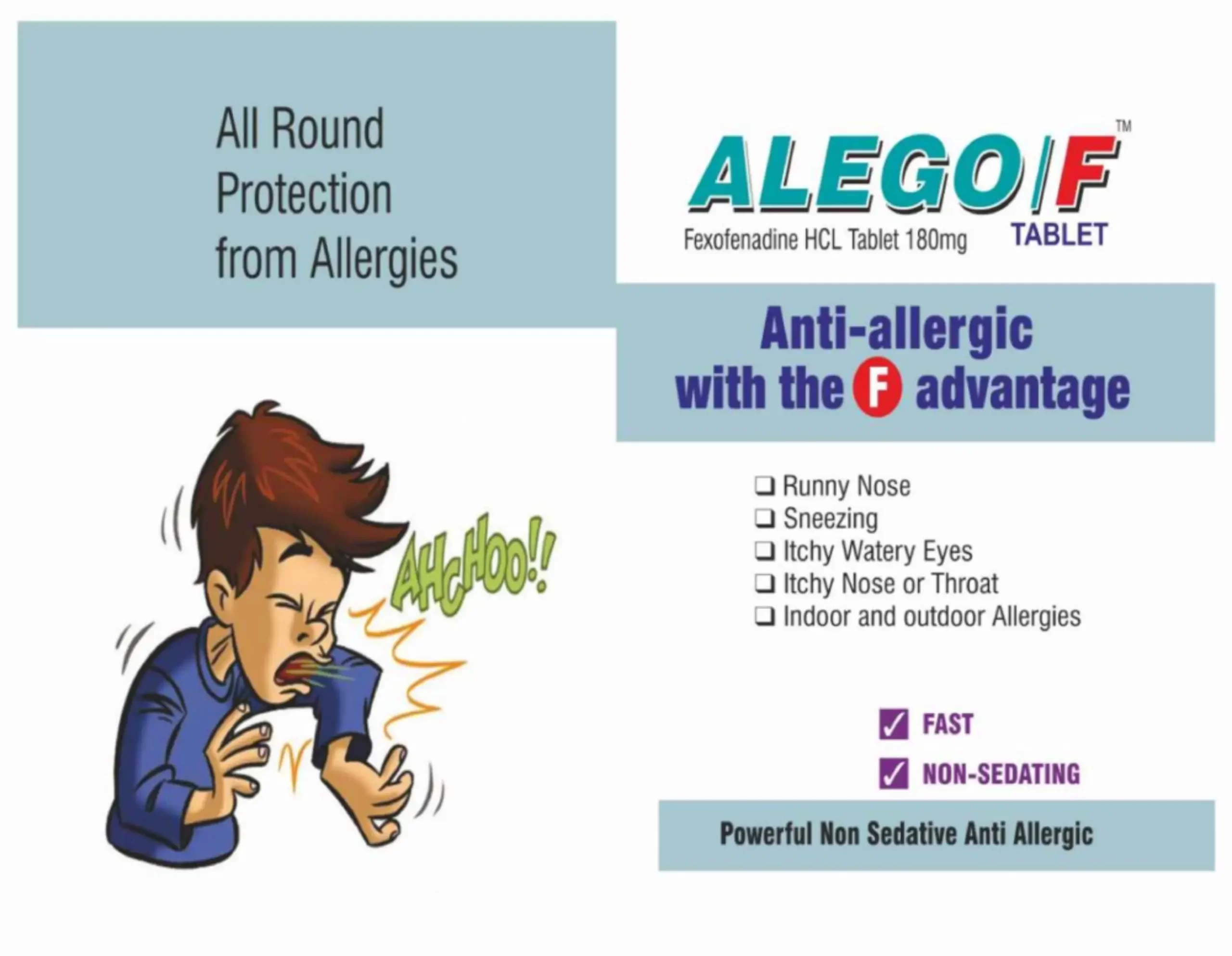 All Round Protection from Allergies

ALEGO/F™
Fexofenadine HCL Tablet 180mg TABLET

Anti-allergic with the F advantage

AHCHOO!!

❑ Runny Nose
❑ Sneezing
❑ Itchy Watery Eyes
❑ Itchy Nose or Throat
❑ Indoor and outdoor Allergies

☑ FAST
☑ NON-SEDATING

Powerful Non Sedative Anti Allergic